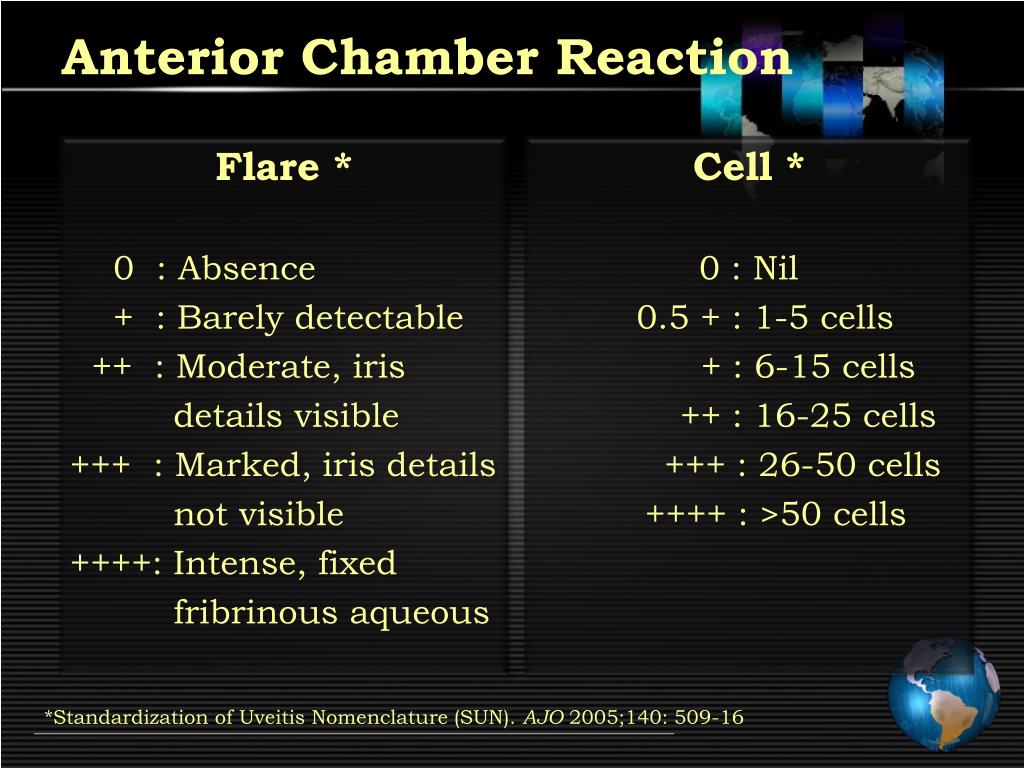 Anterior Chamber Reaction

Flare *

0 : Absence
+ : Barely detectable
++ : Moderate, iris details visible
+++ : Marked, iris details not visible
++++: Intense, fixed fribrinous aqueous

Cell *

0 : Nil
0.5 + : 1-5 cells
+ : 6-15 cells
++ : 16-25 cells
+++ : 26-50 cells
++++ : >50 cells

*Standardization of Uveitis Nomenclature (SUN). AJO 2005;140: 509-16